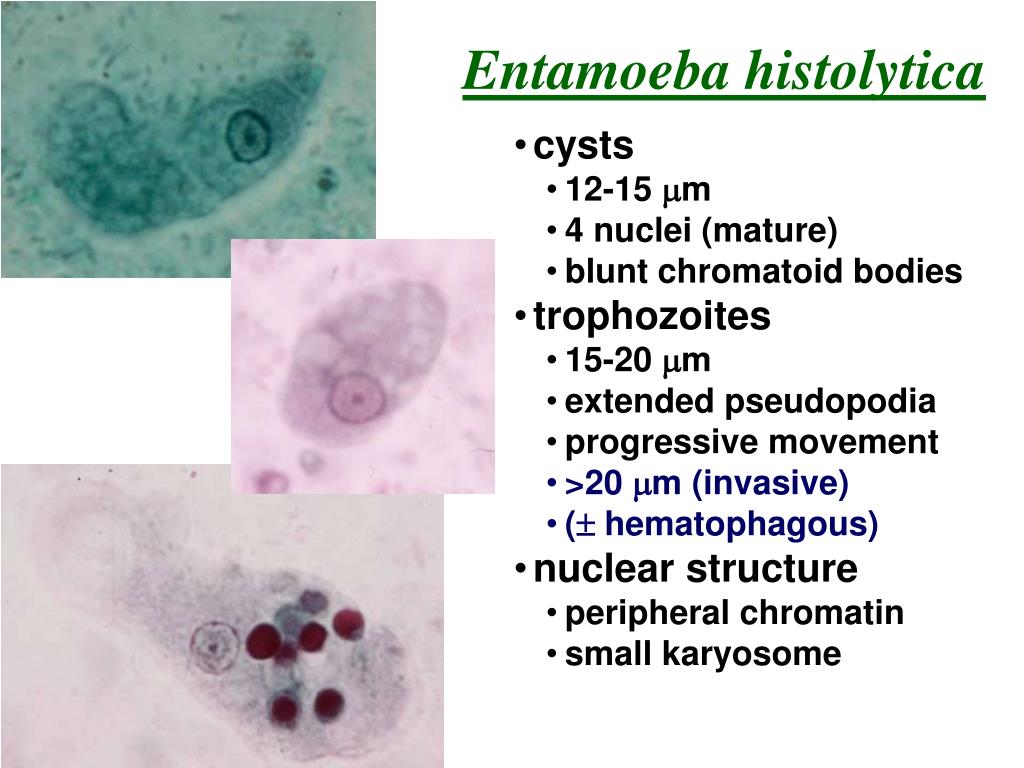 Entamoeba histolytica

• cysts
  • 12-15 $\mu$m
  • 4 nuclei (mature)
  • blunt chromatoid bodies
• trophozoites
  • 15-20 $\mu$m
  • extended pseudopodia
  • progressive movement
  • >20 $\mu$m (invasive)
  • ($\pm$ hematophagous)
• nuclear structure
  • peripheral chromatin
  • small karyosome